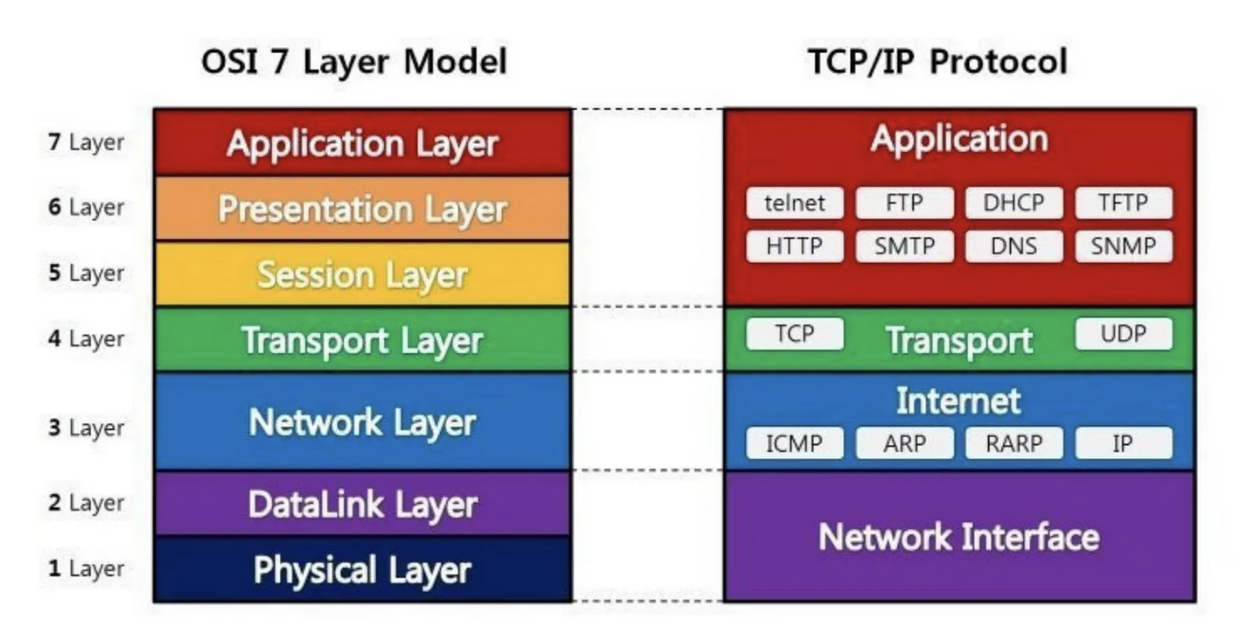 OSI 7 Layer Model

7 Layer Application Layer
6 Layer Presentation Layer
5 Layer Session Layer
4 Layer Transport Layer
3 Layer Network Layer
2 Layer DataLink Layer
1 Layer Physical Layer

TCP/IP Protocol

Application
telnet FTP DHCP TFTP
HTTP SMTP DNS SNMP

TCP Transport UDP

Internet
ICMP ARP RARP IP

Network Interface